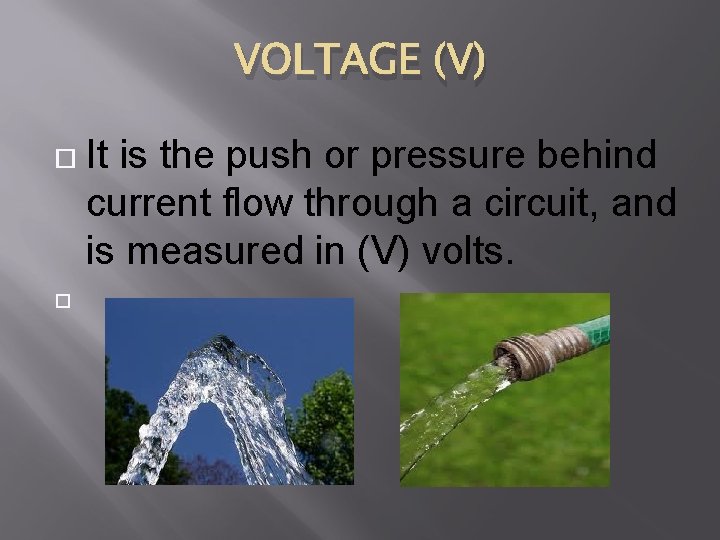 VOLTAGE (V)

It is the push or pressure behind current flow through a circuit, and is measured in (V) volts.